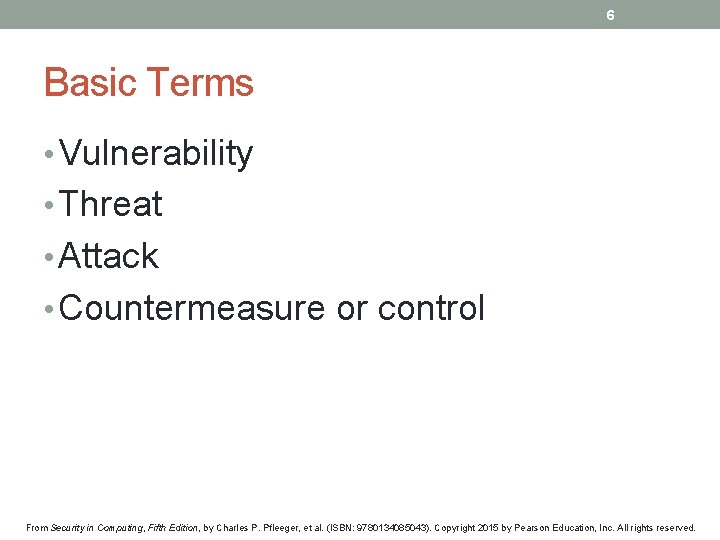 6

Basic Terms

• Vulnerability
• Threat
• Attack
• Countermeasure or control

From Security in Computing, Fifth Edition, by Charles P. Pfleeger, et al. (ISBN: 9780134085043). Copyright 2015 by Pearson Education, Inc. All rights reserved.